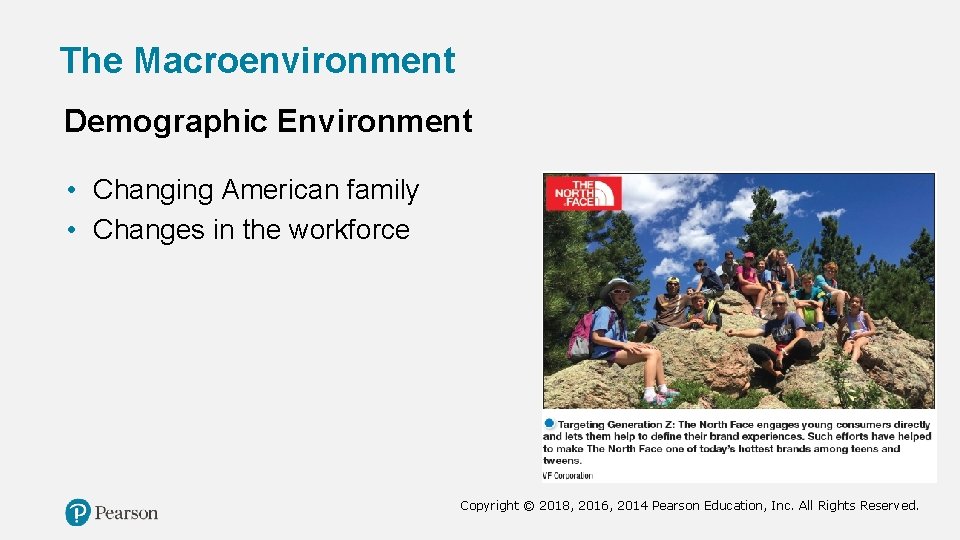 The Macroenvironment

Demographic Environment

• Changing American family
• Changes in the workforce

THE NORTH FACE

Targeting Generation Z: The North Face engages young consumers directly and lets them help to define their brand experiences. Such efforts have helped to make The North Face one of today's hottest brands among teens and tweens.
VF Corporation

Pearson

Copyright © 2018, 2016, 2014 Pearson Education, Inc. All Rights Reserved.